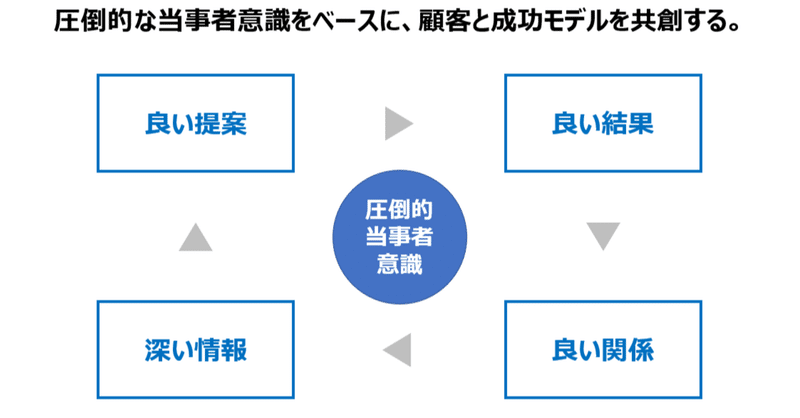 圧倒的な当事者意識をベースに、顧客と成功モデルを共創する。

良い提案

良い結果

圧倒的
当事者
意識

深い情報

良い関係